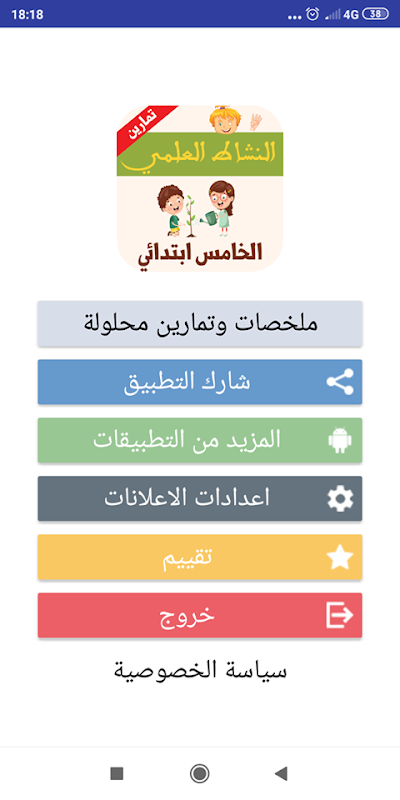 18:18 ... 4G 38

تمارين
النشاط العلمي
الخامس ابتدائي

ملخصات وتمارين محلولة

شارك التطبيق

المزيد من التطبيقات

اعدادات الاعلانات

تقييم

خروج

سياسة الخصوصية